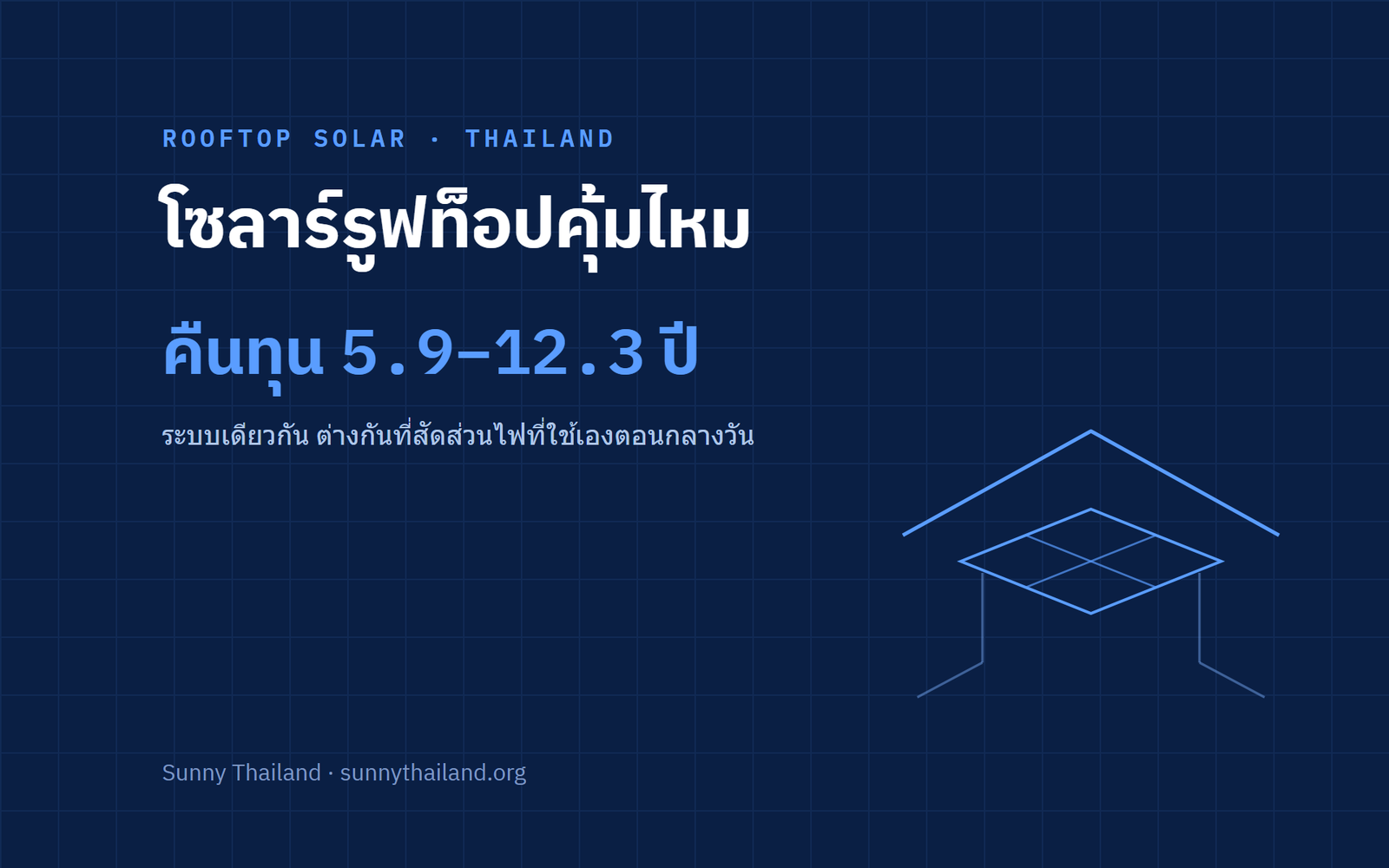 ROOFTOP SOLAR · THAILAND

โซลาร์รูฟท็อปคุ้มไหม

คืนทุน 5.9–12.3 ปี

ระบบเดียวกัน ต่างกันที่สัดส่วนไฟที่ใช้เองตอนกลางวัน

Sunny Thailand · sunnythailand.org